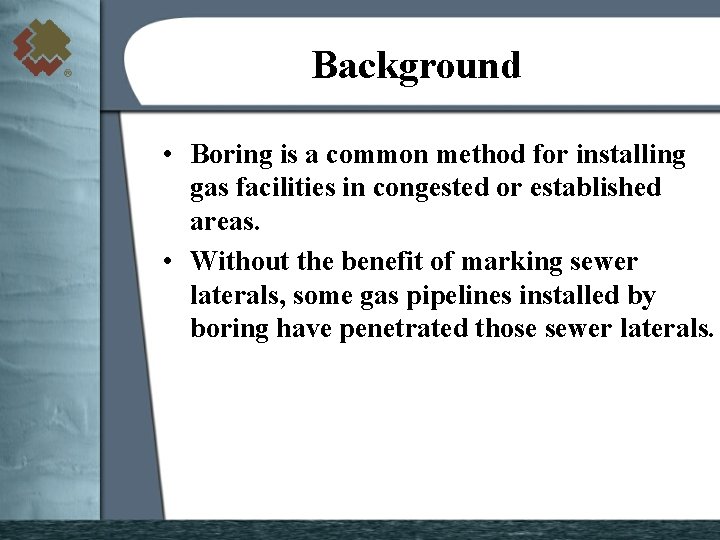 Background

• Boring is a common method for installing gas facilities in congested or established areas.

• Without the benefit of marking sewer laterals, some gas pipelines installed by boring have penetrated those sewer laterals.